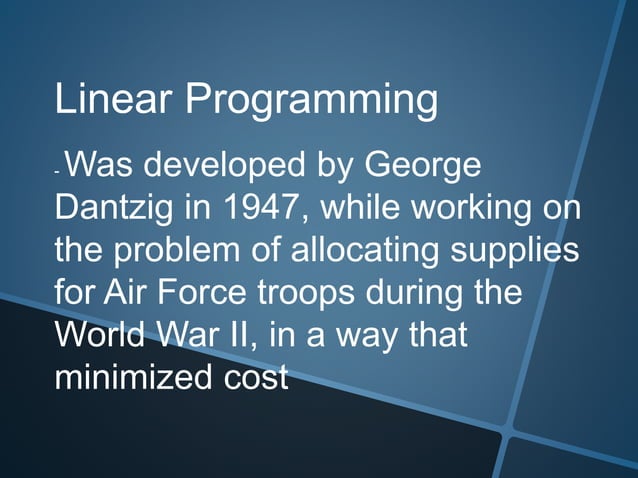 Linear Programming

- Was developed by George Dantzig in 1947, while working on the problem of allocating supplies for Air Force troops during the World War II, in a way that minimized cost